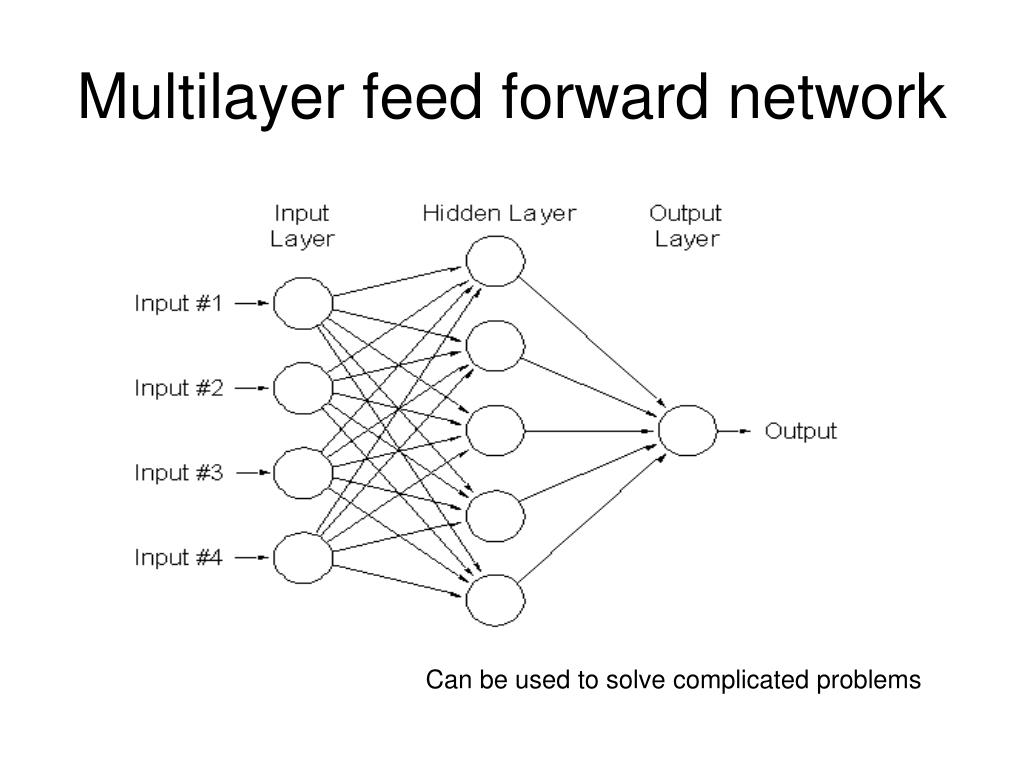 Multilayer feed forward network

Input Layer

Hidden Layer

Output Layer

Input #1

Input #2

Input #3

Input #4

Output

Can be used to solve complicated problems